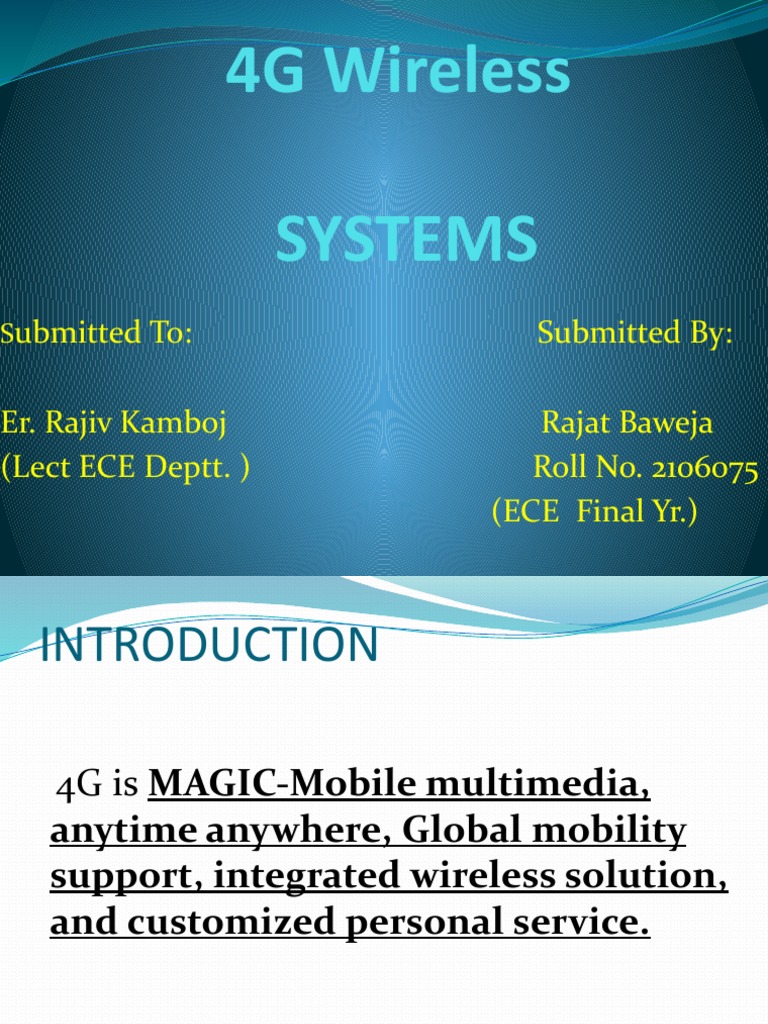 4G Wireless

SYSTEMS

Submitted To:

Er. Rajiv Kamboj
(Lect ECE Deptt. )

Submitted By:

Rajat Baweja
Roll No. 2106075
(ECE Final Yr.)

INTRODUCTION

4G is MAGIC-Mobile multimedia, anytime anywhere, Global mobility support, integrated wireless solution, and customized personal service.